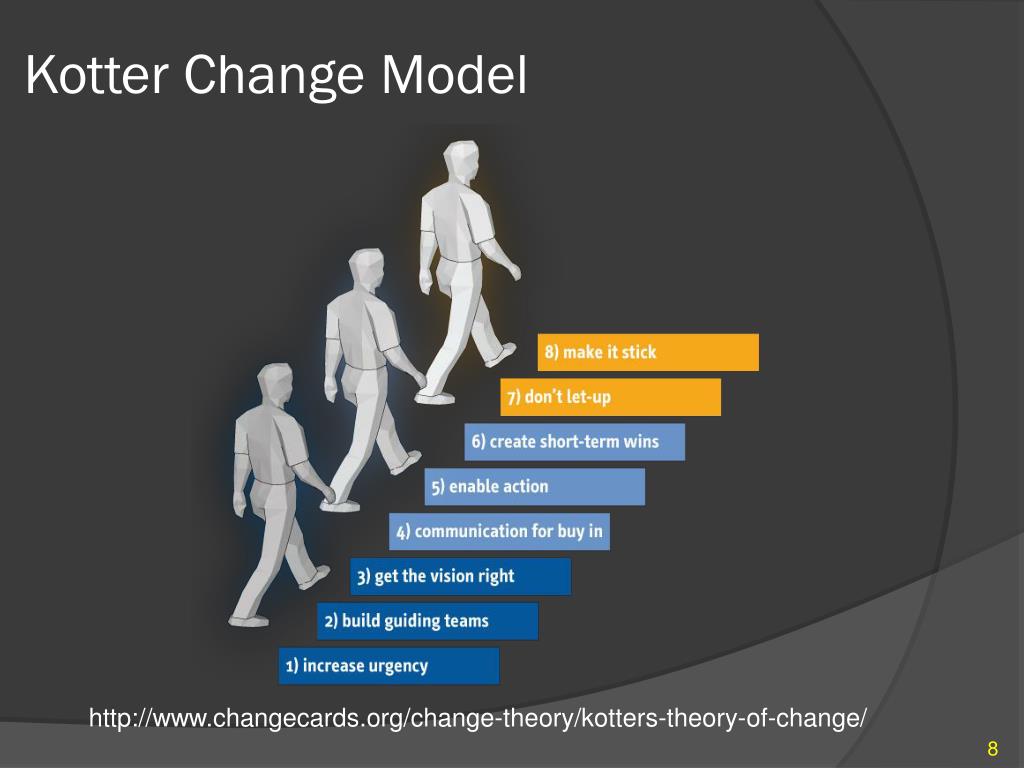 Kotter Change Model

8) make it stick

7) don't let-up

6) create short-term wins

5) enable action

4) communication for buy in

3) get the vision right

2) build guiding teams

1) increase urgency

http://www.changecards.org/change-theory/kotters-theory-of-change/

8